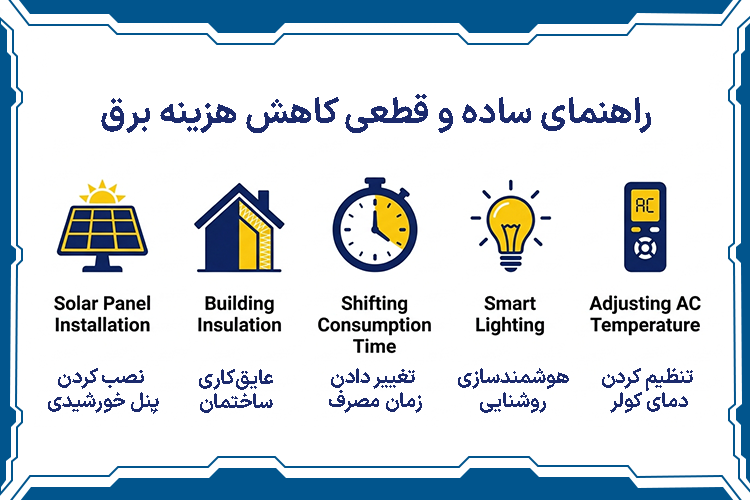 راهنمای ساده و قطعی کاهش هزینه برق

AC

Adjusting AC Temperature

تنظیم کردن دمای کولر

Smart Lighting

هوشمندسازی روشنایی

Shifting Consumption Time

تغییر دادن زمان مصرف

Building Insulation

عایق‌کاری ساختمان

Solar Panel Installation

نصب کردن پنل خورشیدی